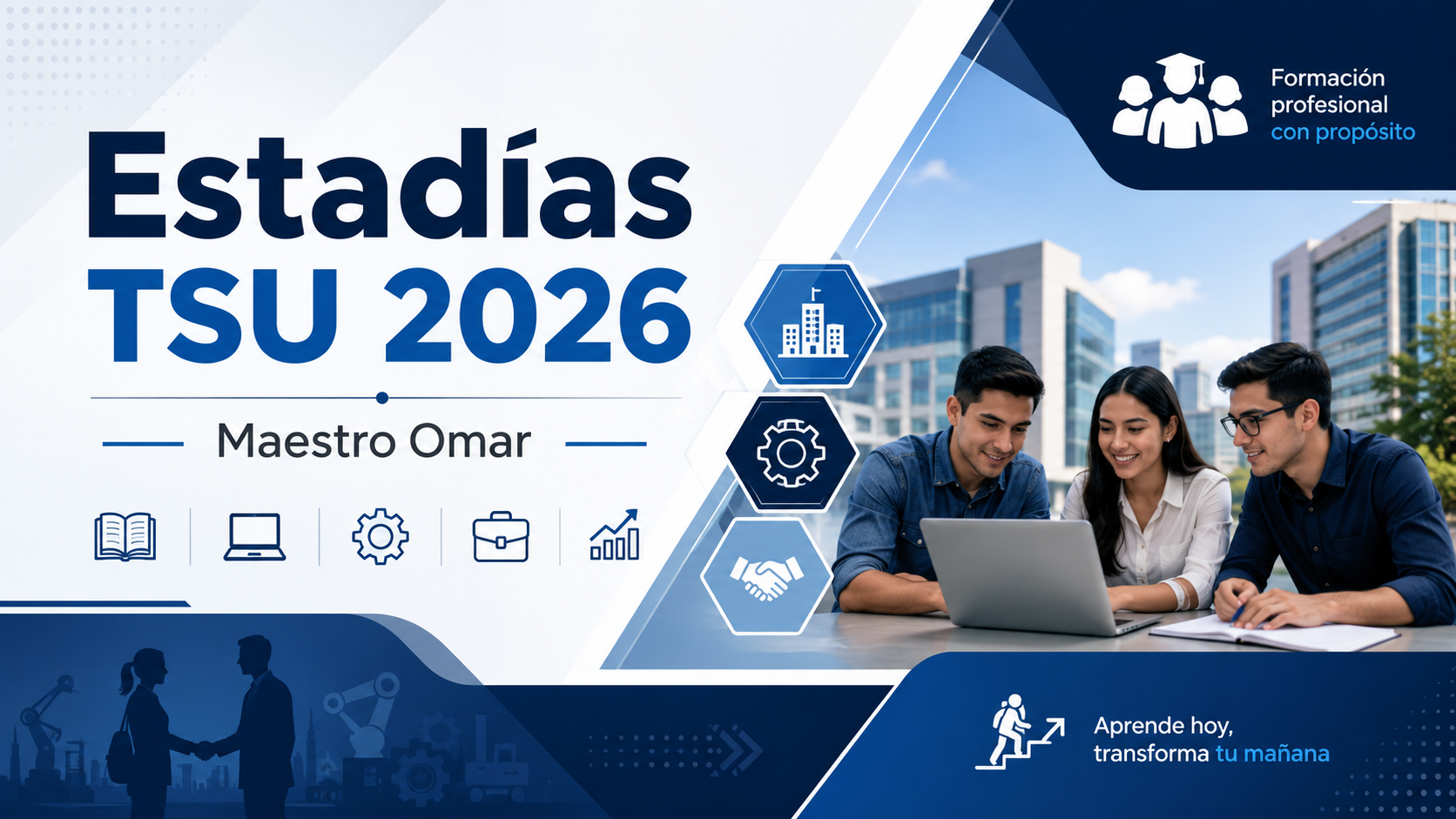 Estadías
TSU 2026

Maestro Omar

Formación profesional con propósito

Aprende hoy, transforma tu mañana